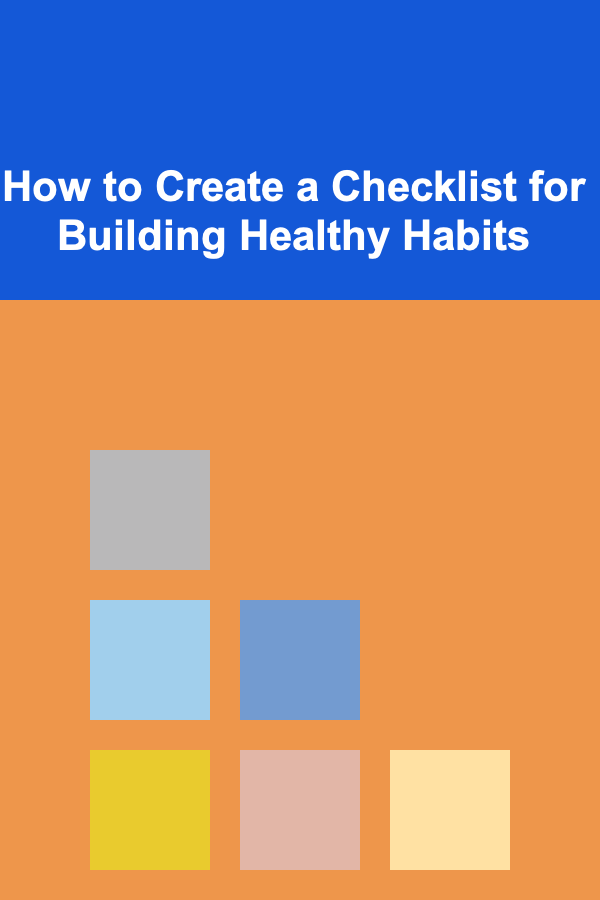 How to Create a Checklist for Building Healthy Habits